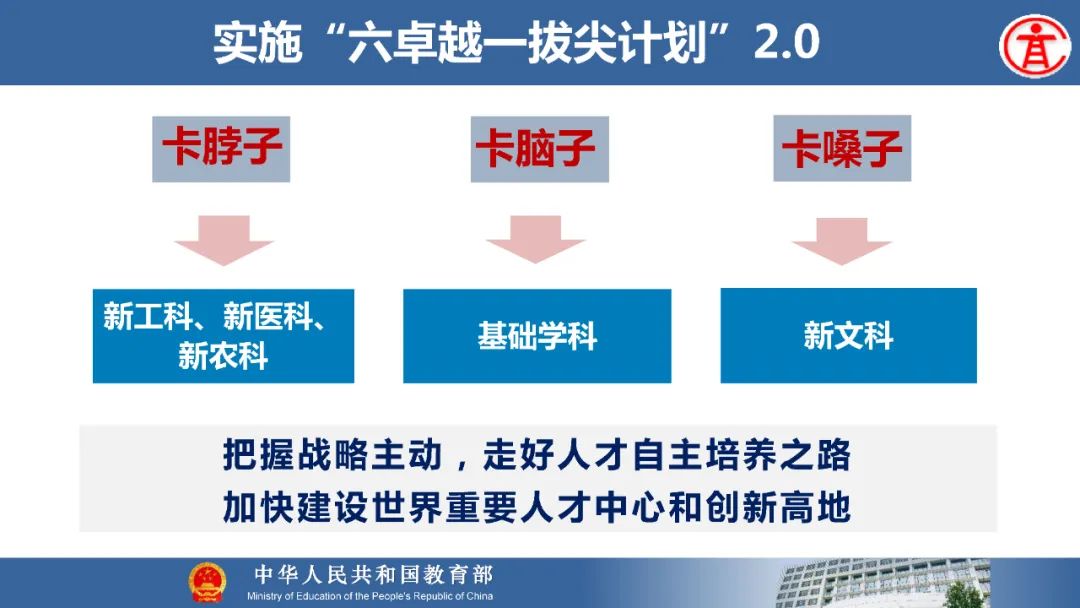 实施“六卓越一拔尖计划”2.0

卡脖子

卡脑子

卡嗓子

新工科、新医科、新农科

基础学科

新文科

把握战略主动，走好人才自主培养之路
加快建设世界重要人才中心和创新高地

中华人民共和国教育部
Ministry of Education of the People's Republic of China